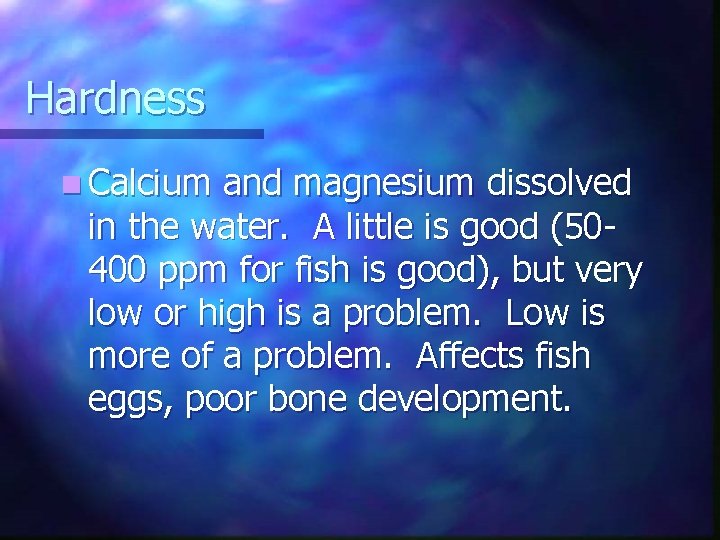 Hardness

Calcium and magnesium dissolved in the water. A little is good (50-400 ppm for fish is good), but very low or high is a problem. Low is more of a problem. Affects fish eggs, poor bone development.